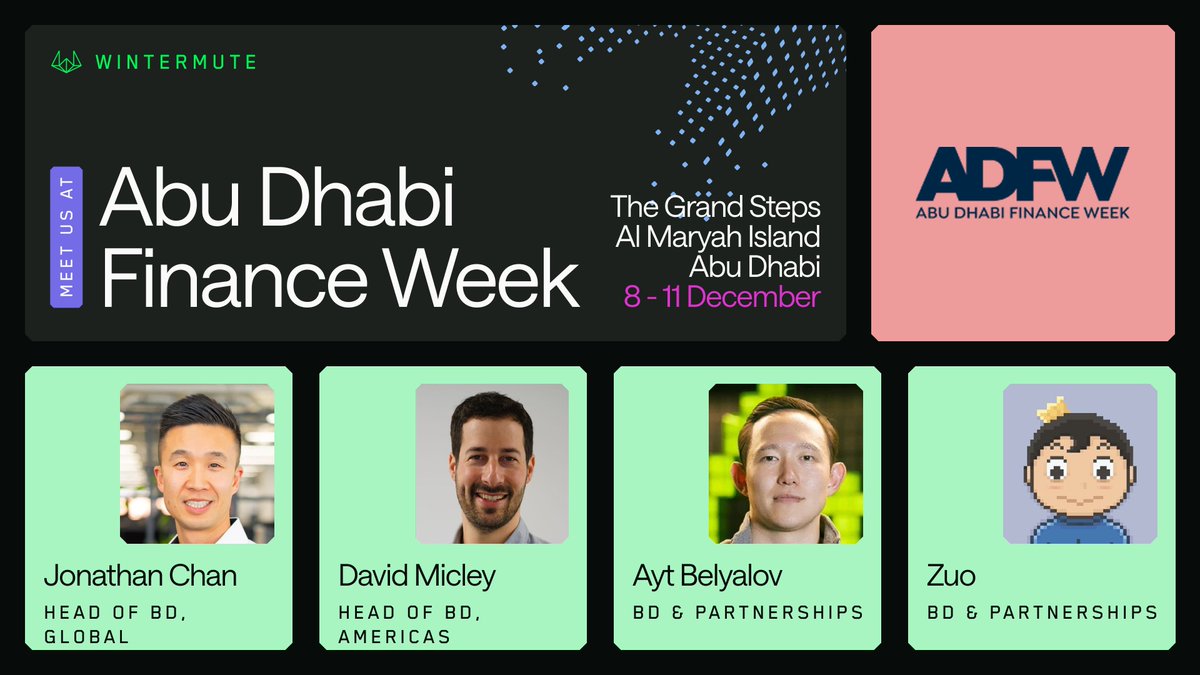 WINTERMUTE

MEET US AT

Abu Dhabi Finance Week

The Grand Steps
Al Maryah Island
Abu Dhabi
8 - 11 December

ADFW
ABU DHABI FINANCE WEEK

Jonathan Chan
HEAD OF BD, GLOBAL

David Micley
HEAD OF BD, AMERICAS

Ayt Belyalov
BD & PARTNERSHIPS

Zuo
BD & PARTNERSHIPS